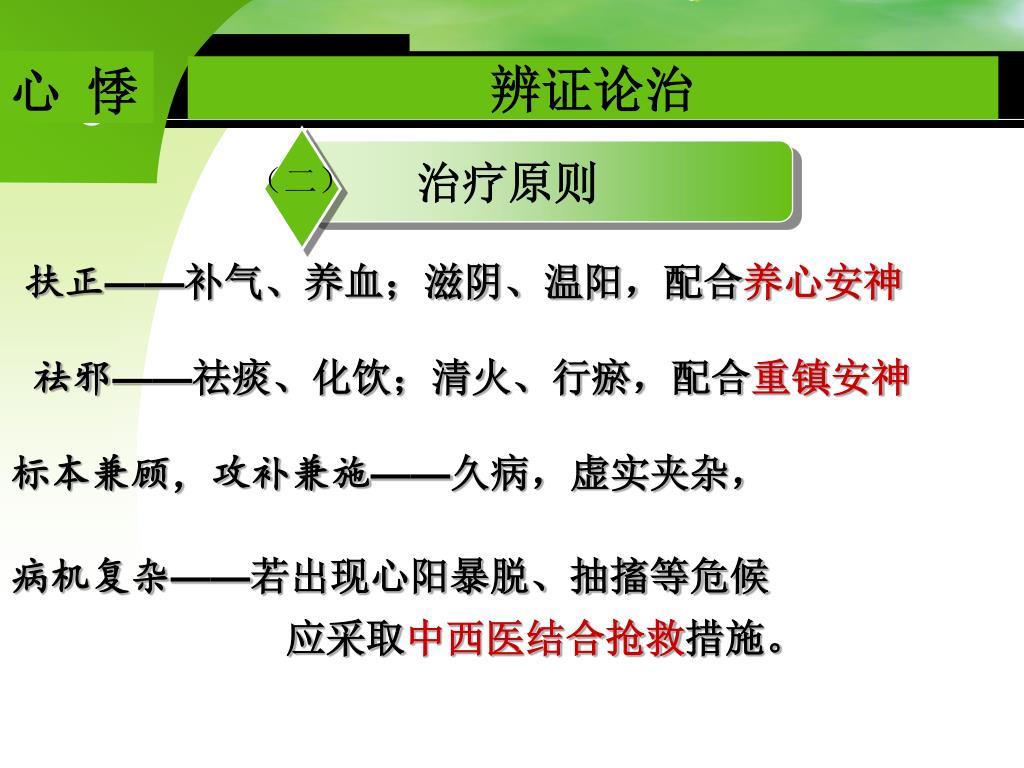 心 悸

辨证论治

（二）

治疗原则

扶正——补气、养血；滋阴、温阳，配合养心安神

祛邪——祛痰、化饮；清火、行瘀，配合重镇安神

标本兼顾，攻补兼施——久病，虚实夹杂，

病机复杂——若出现心阳暴脱、抽搐等危候
应采取中西医结合抢救措施。